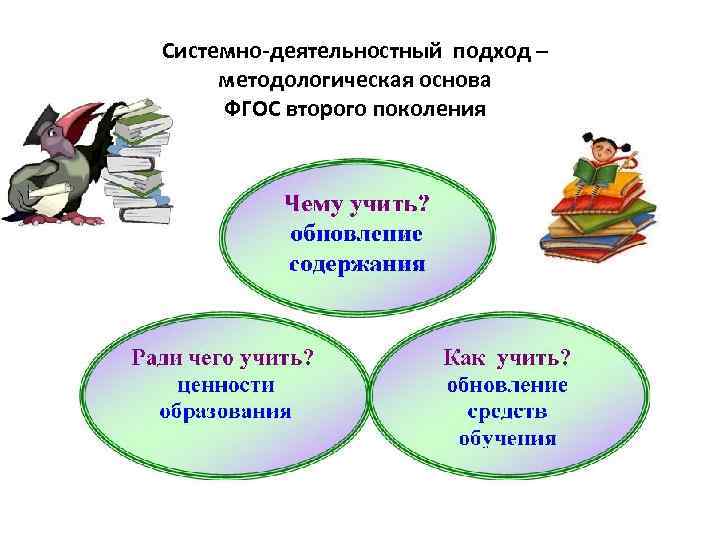 Системно-деятельностный подход – методологическая основа ФГОС второго поколения

Чему учить? обновление содержания

Ради чего учить? ценности образования

Как учить? обновление средств обучения